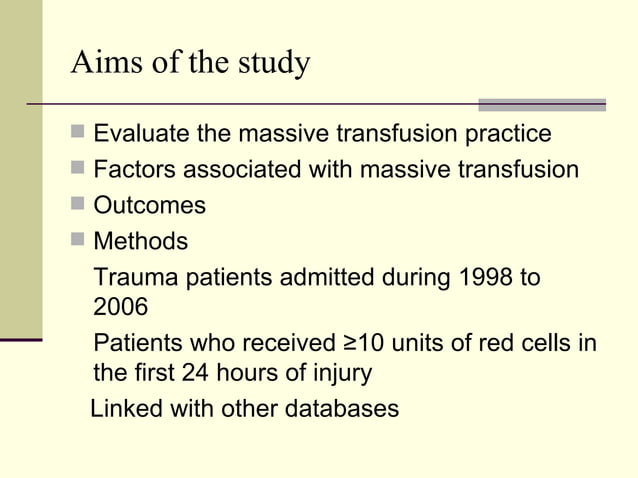 Aims of the study

Evaluate the massive transfusion practice
Factors associated with massive transfusion
Outcomes
Methods
Trauma patients admitted during 1998 to 2006
Patients who received ≥10 units of red cells in the first 24 hours of injury
Linked with other databases